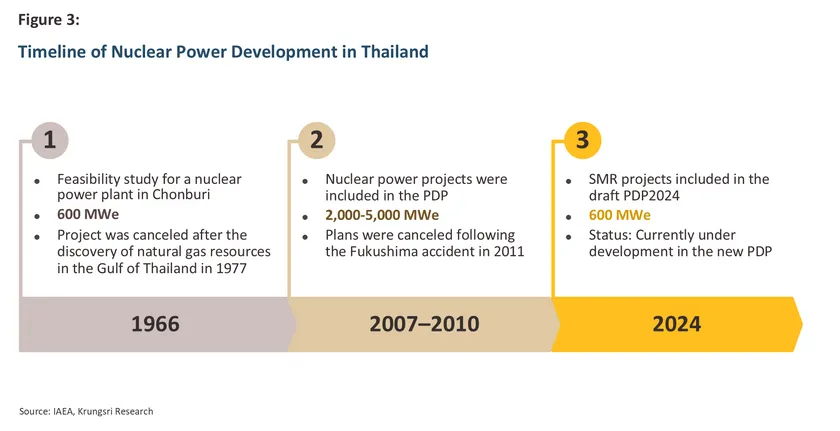 Figure 3:

Timeline of Nuclear Power Development in Thailand

1

- Feasibility study for a nuclear power plant in Chonburi
- 600 MWe
- Project was canceled after the discovery of natural gas resources in the Gulf of Thailand in 1977

1966

2

- Nuclear power projects were included in the PDP
- 2,000-5,000 MWe
- Plans were canceled following the Fukushima accident in 2011

2007–2010

3

- SMR projects included in the draft PDP2024
- 600 MWe
- Status: Currently under development in the new PDP

2024

Source: IAEA, Krungsri Research